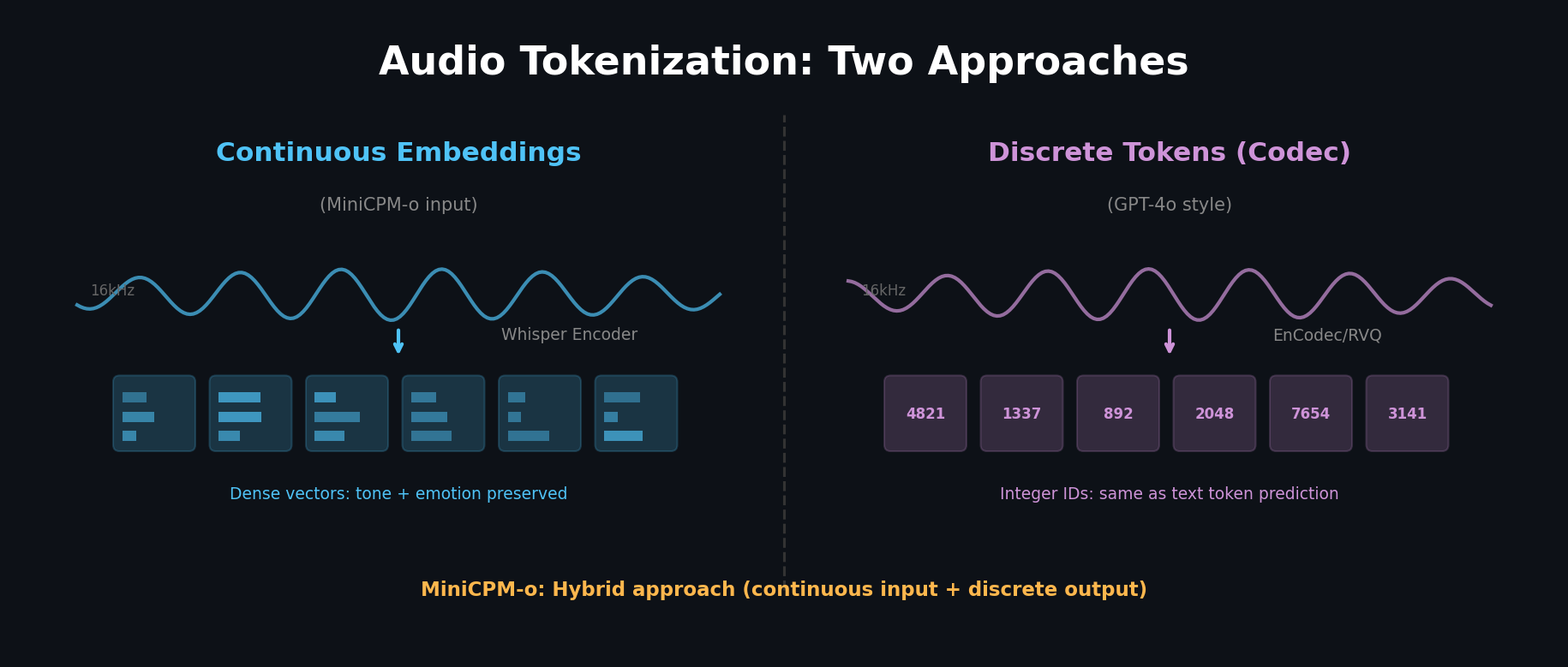 Audio Tokenization: Two Approaches

Continuous Embeddings

(MiniCPM-o input)

16kHz

Whisper Encoder

Dense vectors: tone + emotion preserved

Discrete Tokens (Codec)

(GPT-4o style)

16kHz

EnCodec/RVQ

4821 1337 892 2048 7654 3141

Integer IDs: same as text token prediction

MiniCPM-o: Hybrid approach (continuous input + discrete output)